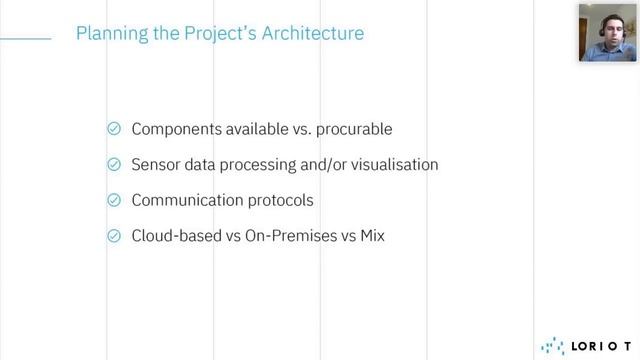 Planning the Project's Architecture

Components available vs. procurable

Sensor data processing and/or visualisation

Communication protocols

Cloud-based vs On-Premises vs Mix

LORIOT